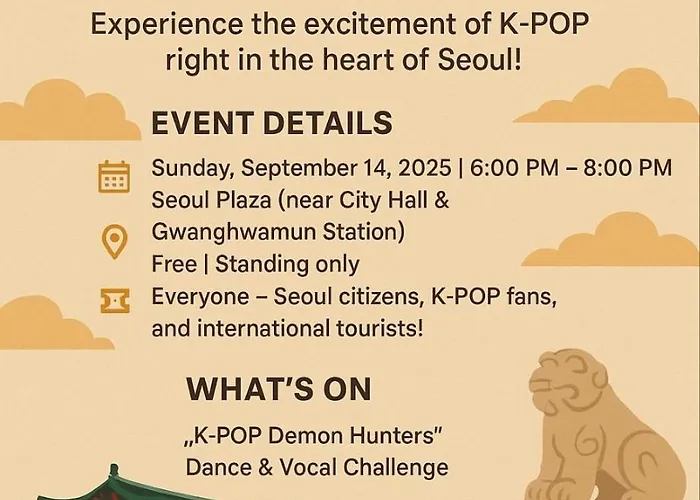 Experience the excitement of K-POP right in the heart of Seoul!

EVENT DETAILS

Sunday, September 14, 2025 | 6:00 PM – 8:00 PM
Seoul Plaza (near City Hall & Gwanghwamun Station)
Free | Standing only
Everyone – Seoul citizens, K-POP fans, and international tourists!

WHAT'S ON

„K-POP Demon Hunters" Dance & Vocal Challenge